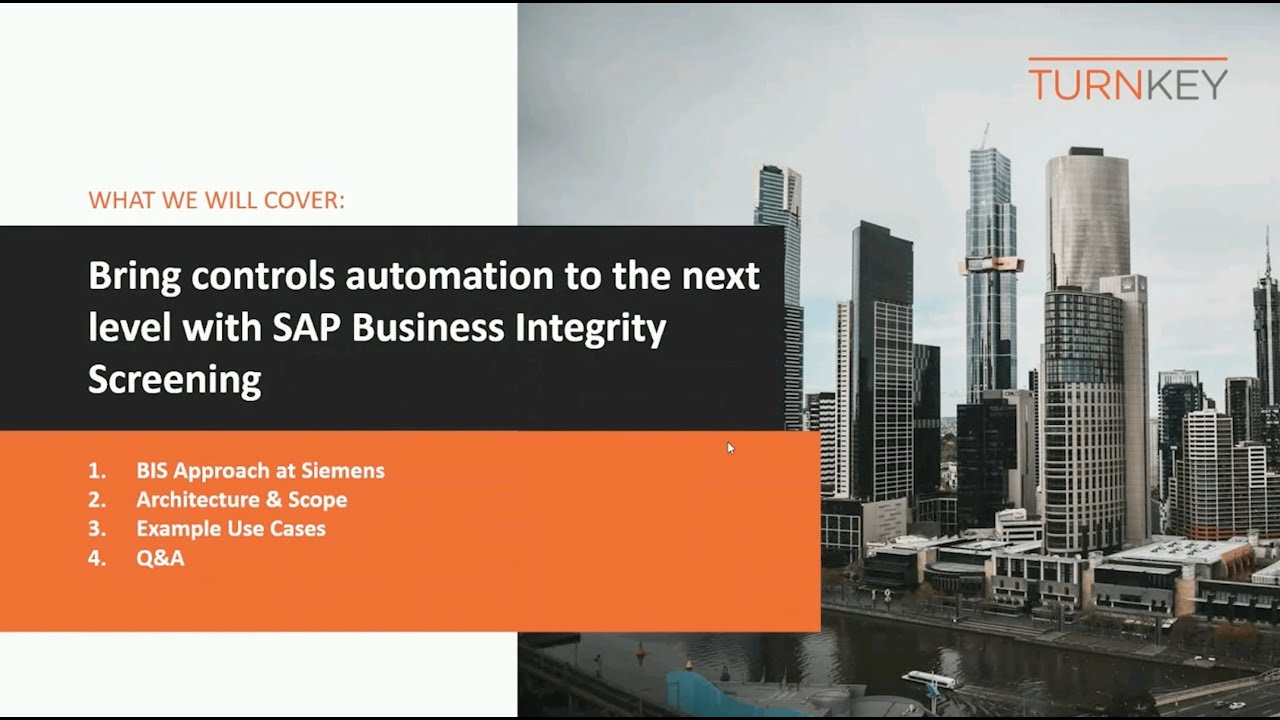 TURNKEY

WHAT WE WILL COVER:

Bring controls automation to the next level with SAP Business Integrity Screening

1. BIS Approach at Siemens
2. Architecture & Scope
3. Example Use Cases
4. Q&A